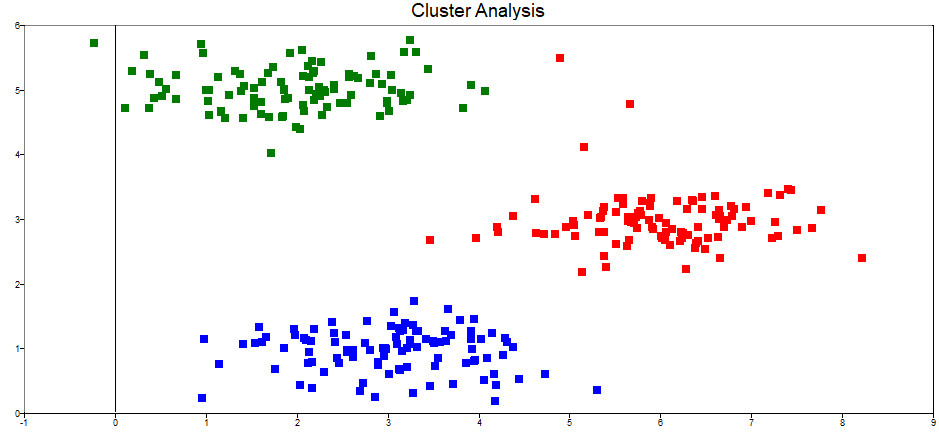 Cluster Analysis

6
5
4
3
2
1
0

-1 0 1 2 3 4 5 6 7 8 9